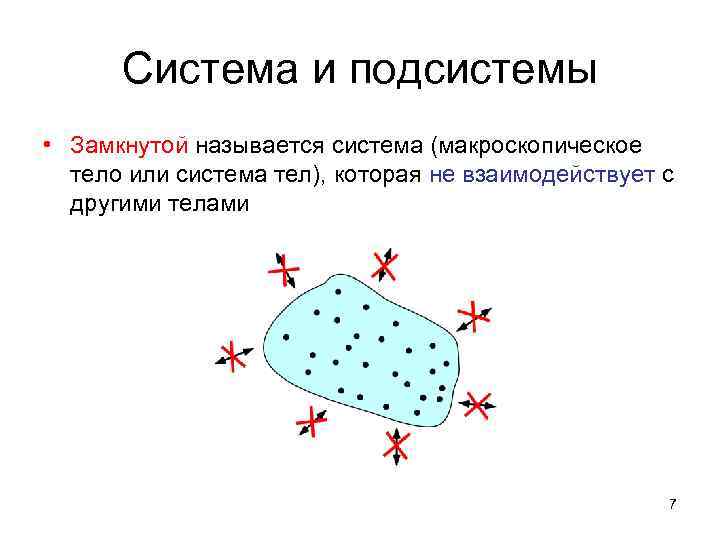 Система и подсистемы

• Замкнутой называется система (макроскопическое тело или система тел), которая не взаимодействует с другими телами

7